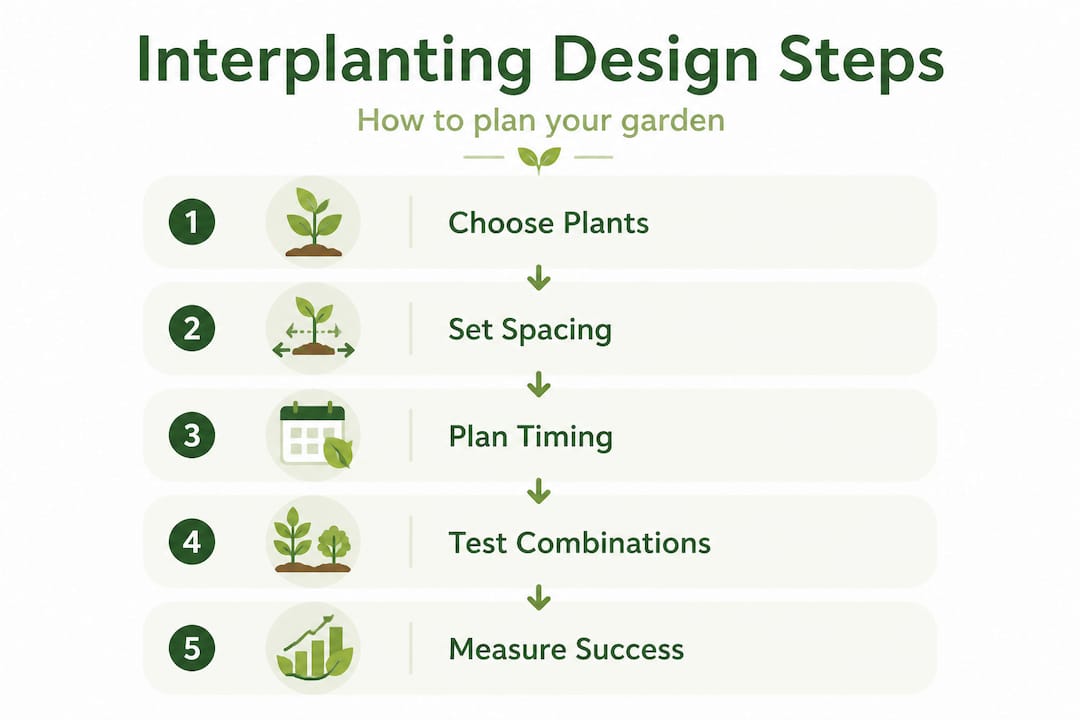 Interplanting Design Steps

How to plan your garden

1 Choose Plants

2 Set Spacing

3 Plan Timing

4 Test Combinations

5 Measure Success